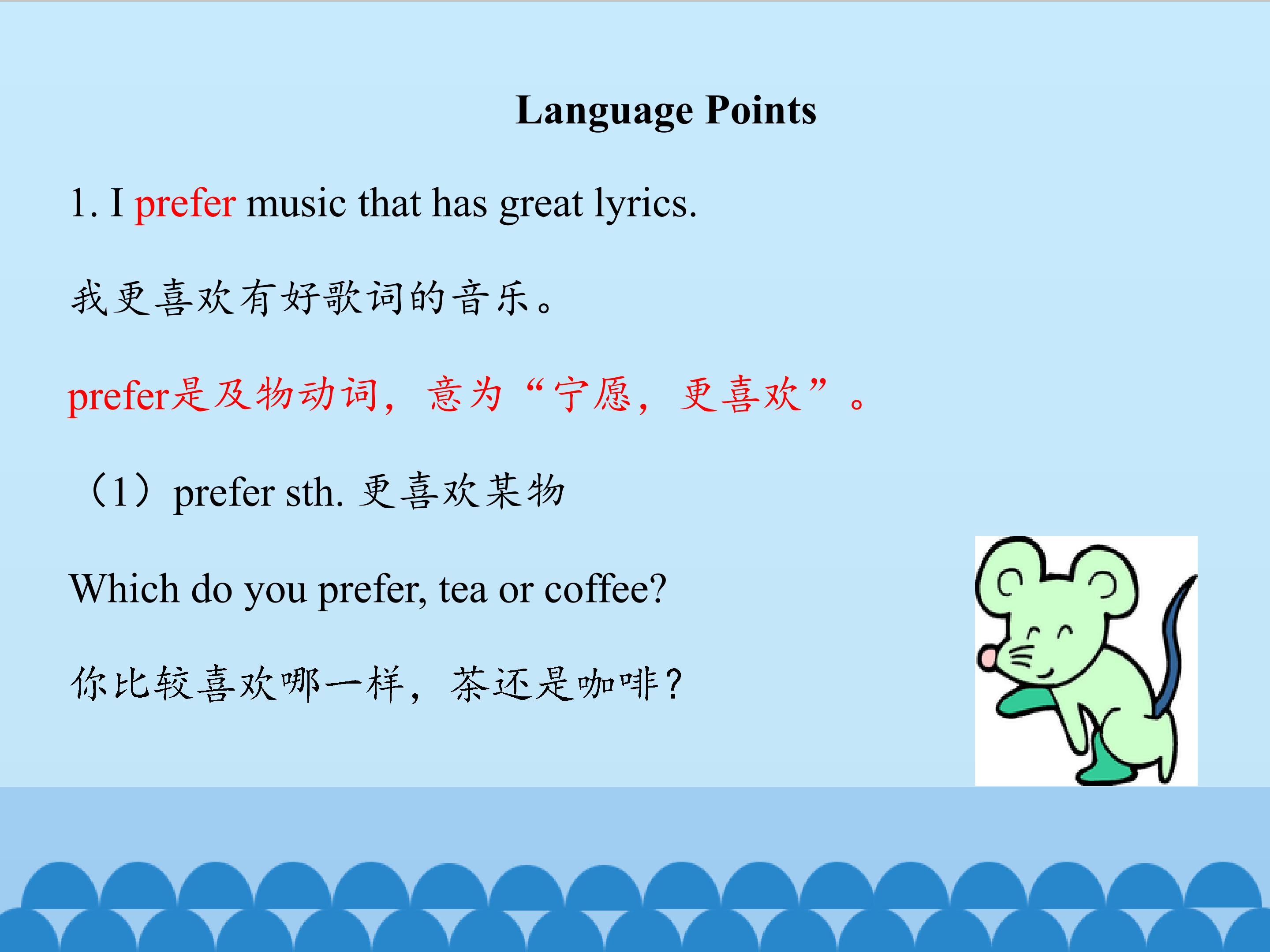 Language Points

1. I prefer music that has great lyrics.

我更喜欢有好歌词的音乐。

prefer是及物动词，意为“宁愿，更喜欢”。

（1）prefer sth.更喜欢某物

Which do you prefer, tea or coffee?

你比较喜欢哪一样，茶还是咖啡？